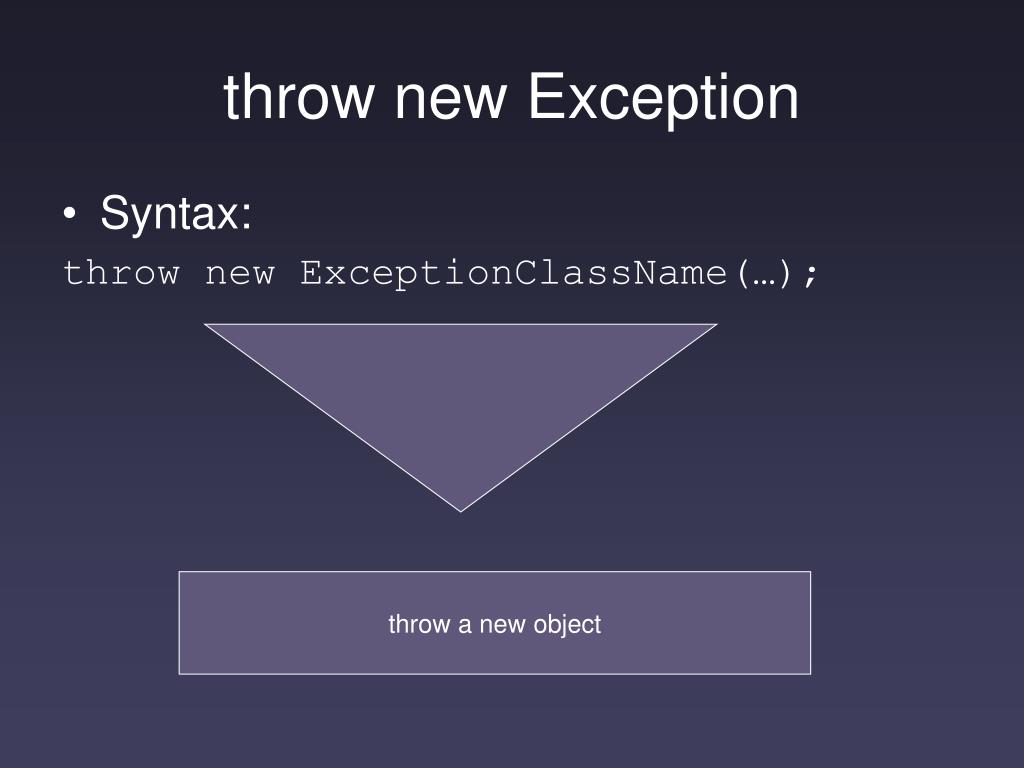 throw new Exception

• Syntax:

throw new ExceptionClassName(…);

throw a new object